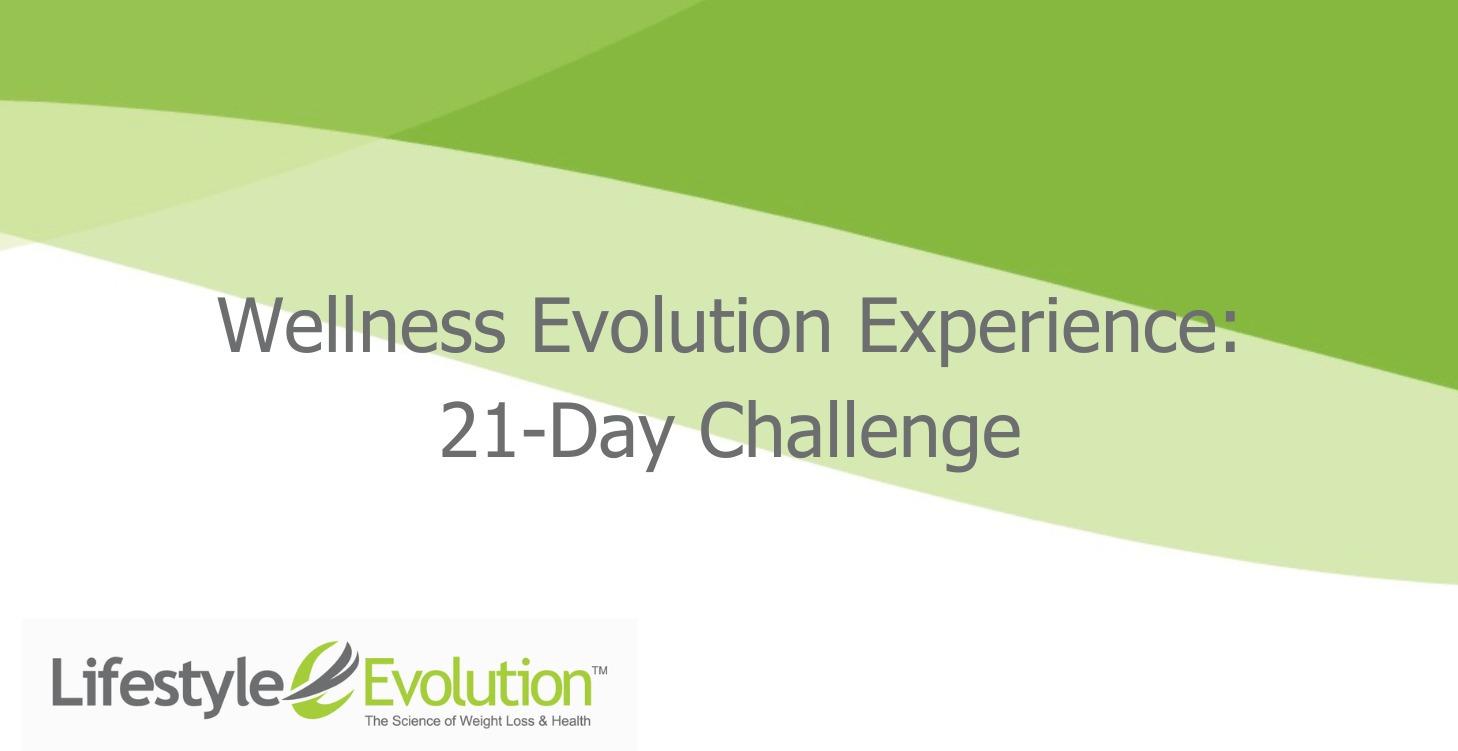 Wellness Evolution Experience:
21-Day Challenge

Lifestyle Evolution™
The Science of Weight Loss & Health